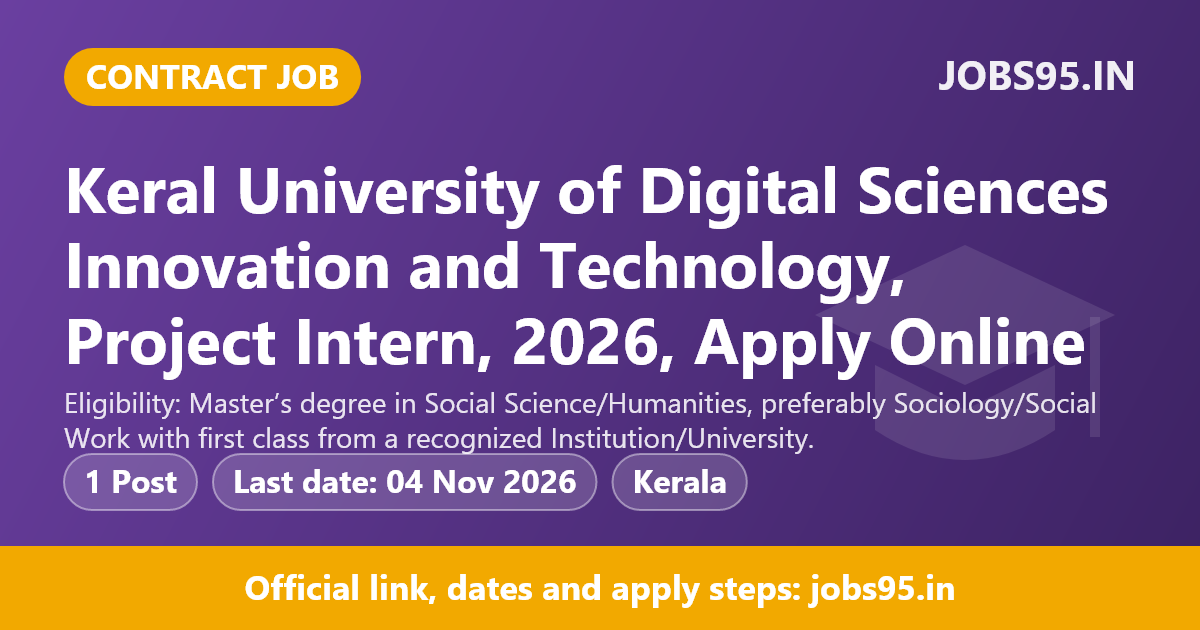 CONTRACT JOB

JOBS95.IN

Keral University of Digital Sciences Innovation and Technology, Project Intern, 2026, Apply Online

Eligibility: Master's degree in Social Science/Humanities, preferably Sociology/Social Work with first class from a recognized Institution/University.

1 Post

Last date: 04 Nov 2026

Kerala

Official link, dates and apply steps: jobs95.in